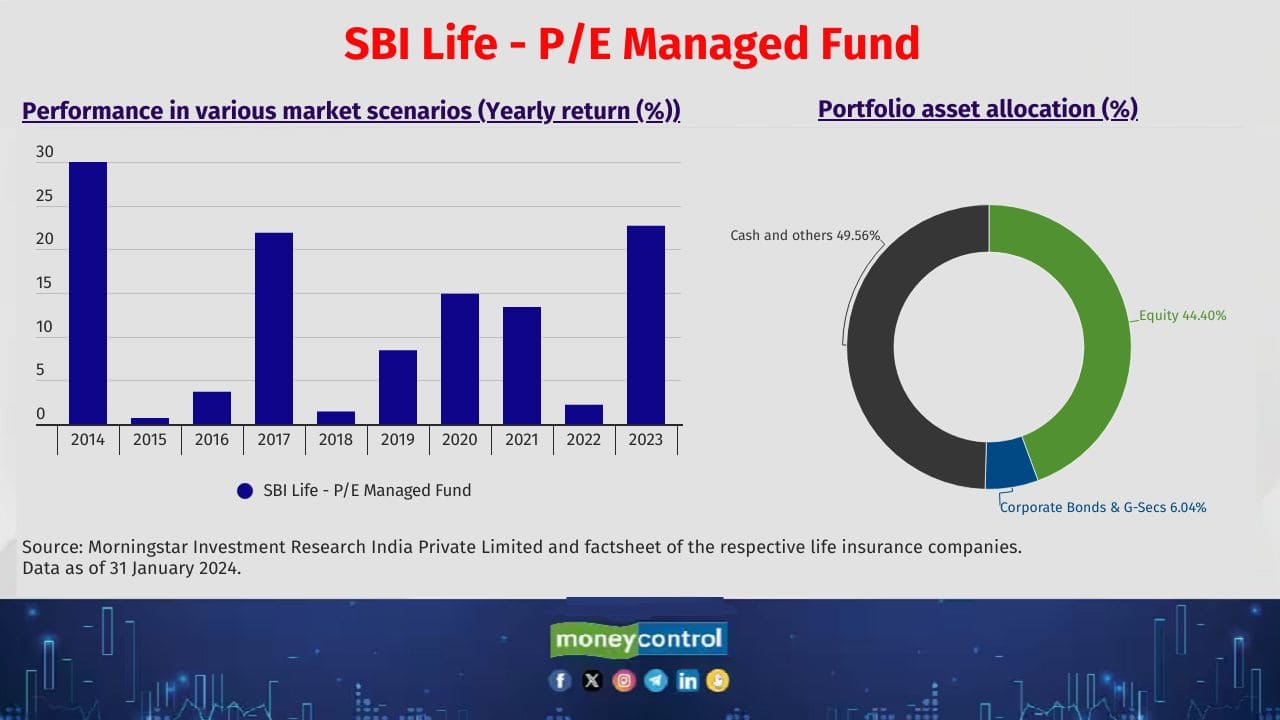 SBI Life - P/E Managed Fund

Performance in various market scenarios (Yearly return (%))

30
25
20
15
10
5
0

2014 2015 2016 2017 2018 2019 2020 2021 2022 2023

SBI Life - P/E Managed Fund

Portfolio asset allocation (%)

Cash and others 49.56%
Equity 44.40%
Corporate Bonds & G-Secs 6.04%

Source: Morningstar Investment Research India Private Limited and factsheet of the respective life insurance companies.
Data as of 31 January 2024.

moneycontrol